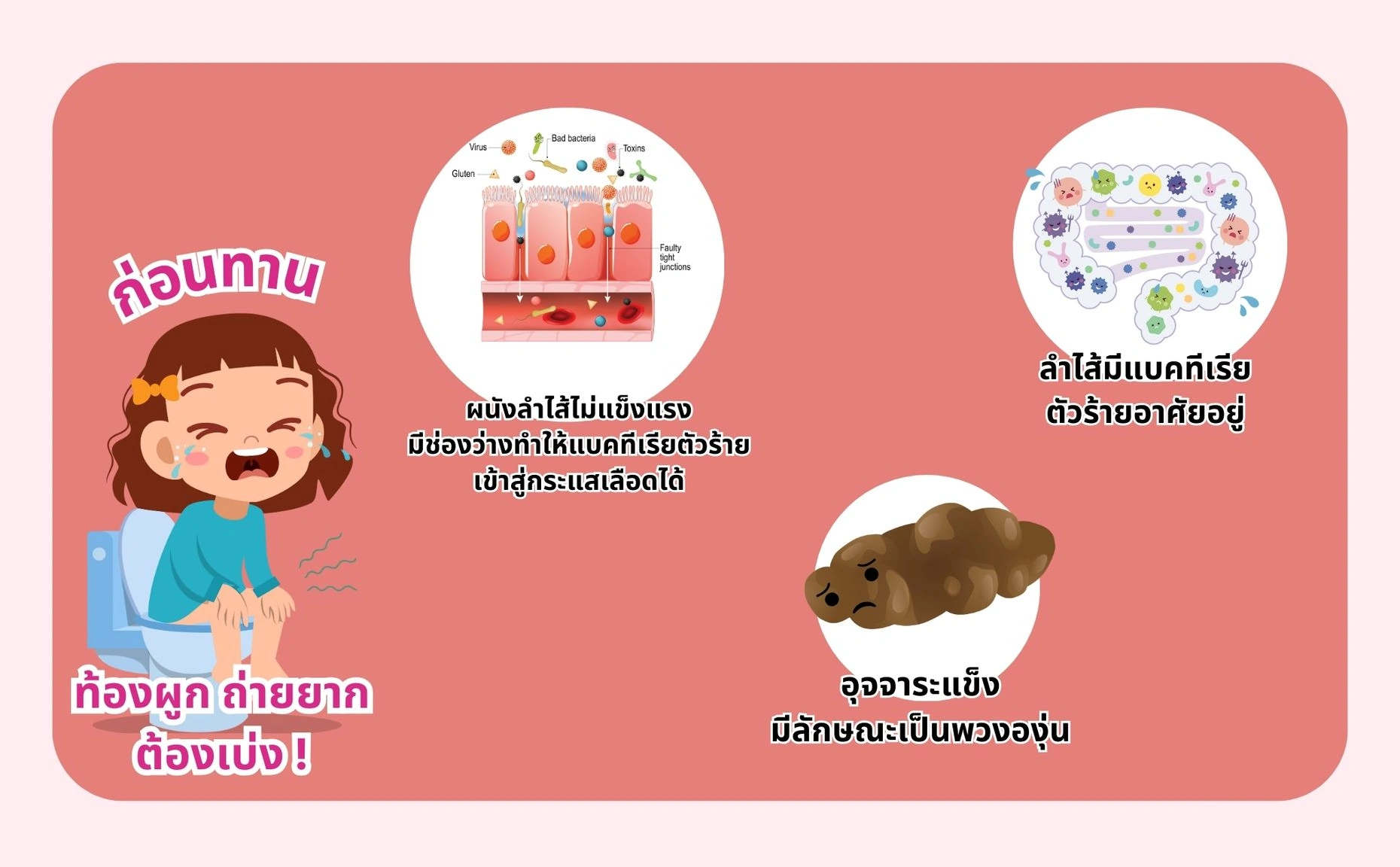 ก่อนทาน

ท้องผูก ถ่ายยาก ต้องเบ่ง !

Virus
Bad bacteria
Toxins
Gluten
Faulty tight junctions

ผนังลำไส้ไม่แข็งแรง มีช่องว่างทำให้แบคทีเรียตัวร้าย เข้าสู่กระแสเลือดได้

ลำไส้มีแบคทีเรีย ตัวร้ายอาศัยอยู่

อุจจาระแข็ง มีลักษณะเป็นพวงองุ่น